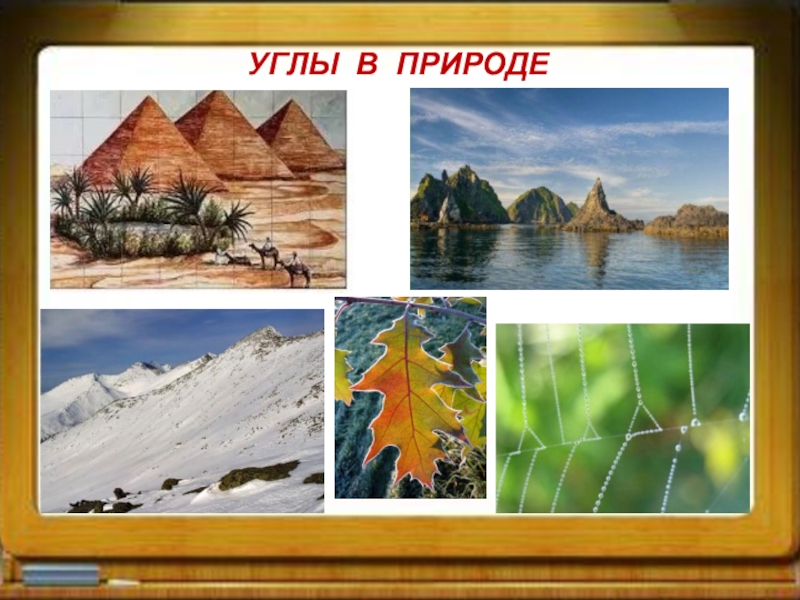 УГЛЫ В ПРИРОДЕ